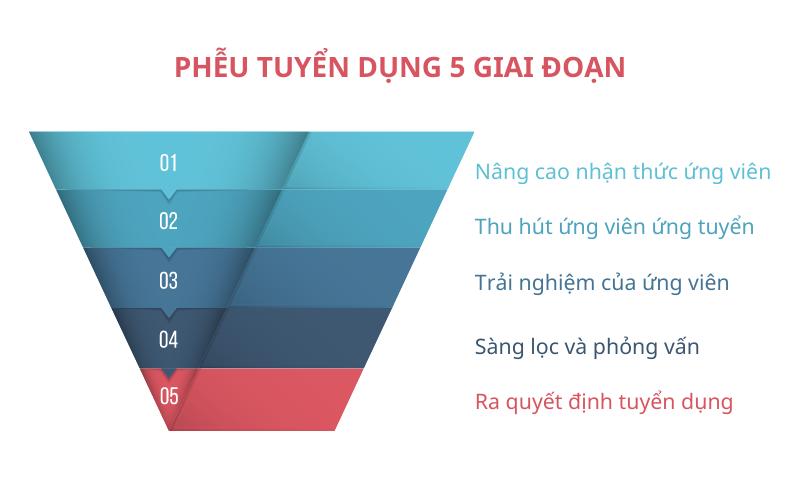 PHỄU TUYỂN DỤNG 5 GIAI ĐOẠN

01

Nâng cao nhận thức ứng viên

02

Thu hút ứng viên ứng tuyển

03

Trải nghiệm của ứng viên

04

Sàng lọc và phỏng vấn

05

Ra quyết định tuyển dụng